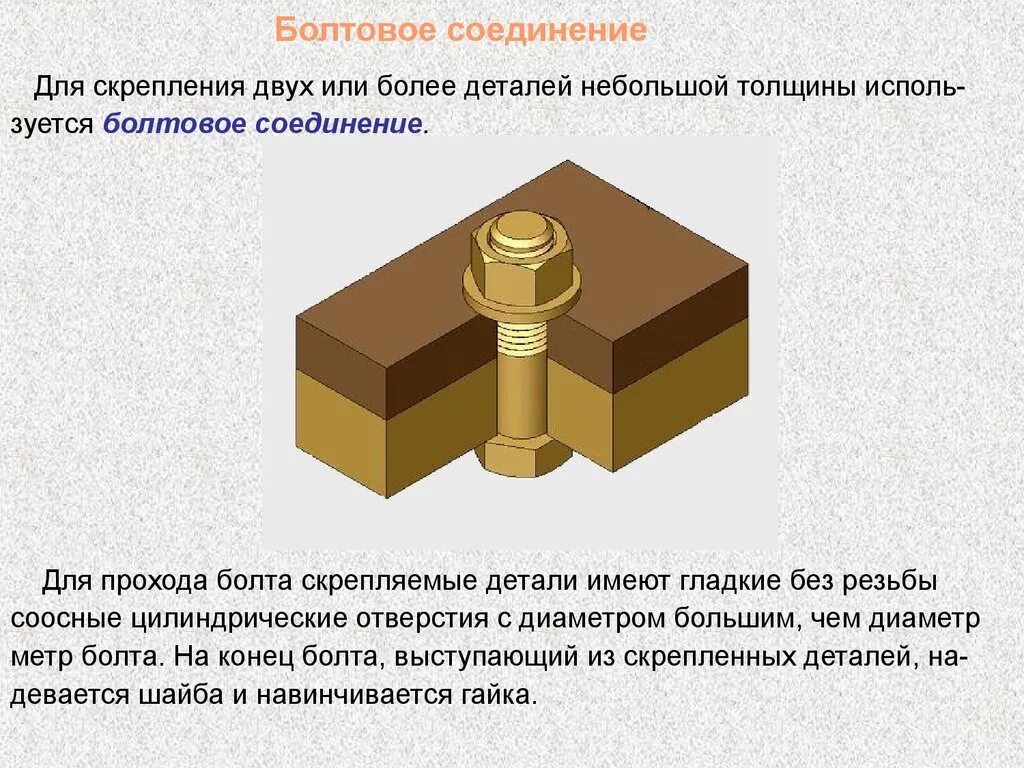 Болтовое соединение

Для скрепления двух или более деталей небольшой толщины используется болтовое соединение.

Для прохода болта скрепляемые детали имеют гладкие без резьбы соосные цилиндрические отверстия с диаметром большим, чем диаметр метр болта. На конец болта, выступающий из скрепленных деталей, надевается шайба и навинчивается гайка.